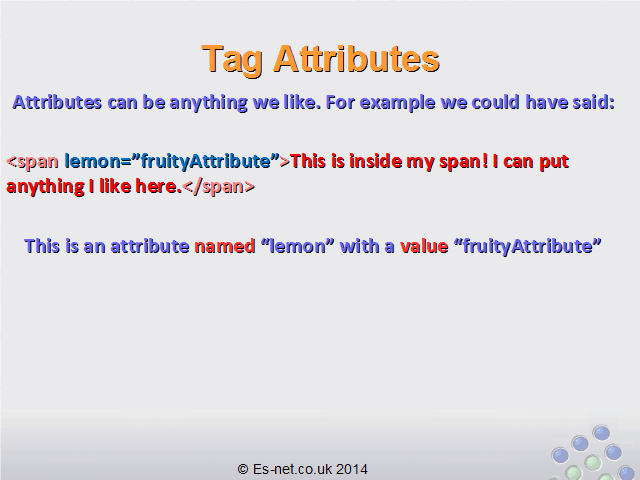 Tag Attributes

Attributes can be anything we like. For example we could have said:

<span lemon=”fruityAttribute”>This is inside my span! I can put anything I like here.</span>

This is an attribute named “lemon” with a value “fruityAttribute”

© Es-net.co.uk 2014